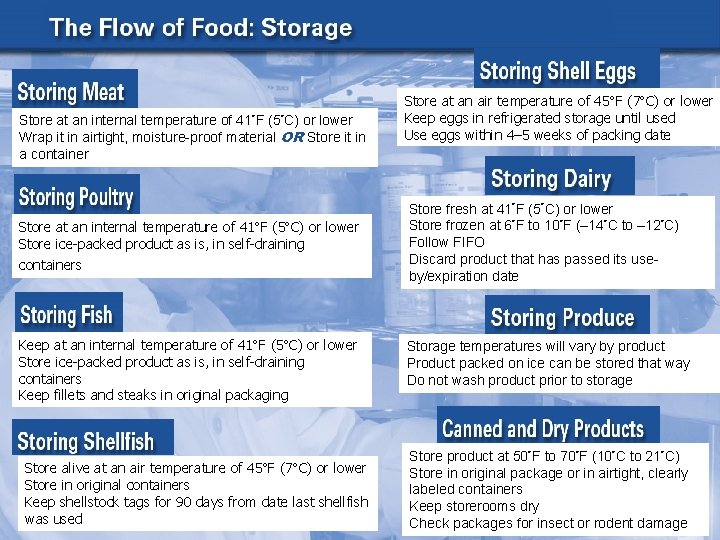 The Flow of Food: Storage

Storing Meat

Store at an internal temperature of 41˚F (5˚C) or lower
Wrap it in airtight, moisture-proof material OR Store it in a container

Storing Poultry

Store at an internal temperature of 41°F (5°C) or lower
Store ice-packed product as is, in self-draining containers

Storing Fish

Keep at an internal temperature of 41°F (5°C) or lower
Store ice-packed product as is, in self-draining containers
Keep fillets and steaks in original packaging

Storing Shellfish

Store alive at an air temperature of 45°F (7°C) or lower
Store in original containers
Keep shellstock tags for 90 days from date last shellfish was used

Storing Shell Eggs

Store at an air temperature of 45°F (7°C) or lower
Keep eggs in refrigerated storage until used
Use eggs within 4–5 weeks of packing date

Storing Dairy

Store fresh at 41˚F (5˚C) or lower
Store frozen at 6˚F to 10˚F (–14˚C to –12˚C)
Follow FIFO
Discard product that has passed its use-by/expiration date

Storing Produce

Storage temperatures will vary by product
Product packed on ice can be stored that way
Do not wash product prior to storage

Canned and Dry Products

Store product at 50˚F to 70˚F (10˚C to 21˚C)
Store in original package or in airtight, clearly labeled containers
Keep storerooms dry
Check packages for insect or rodent damage